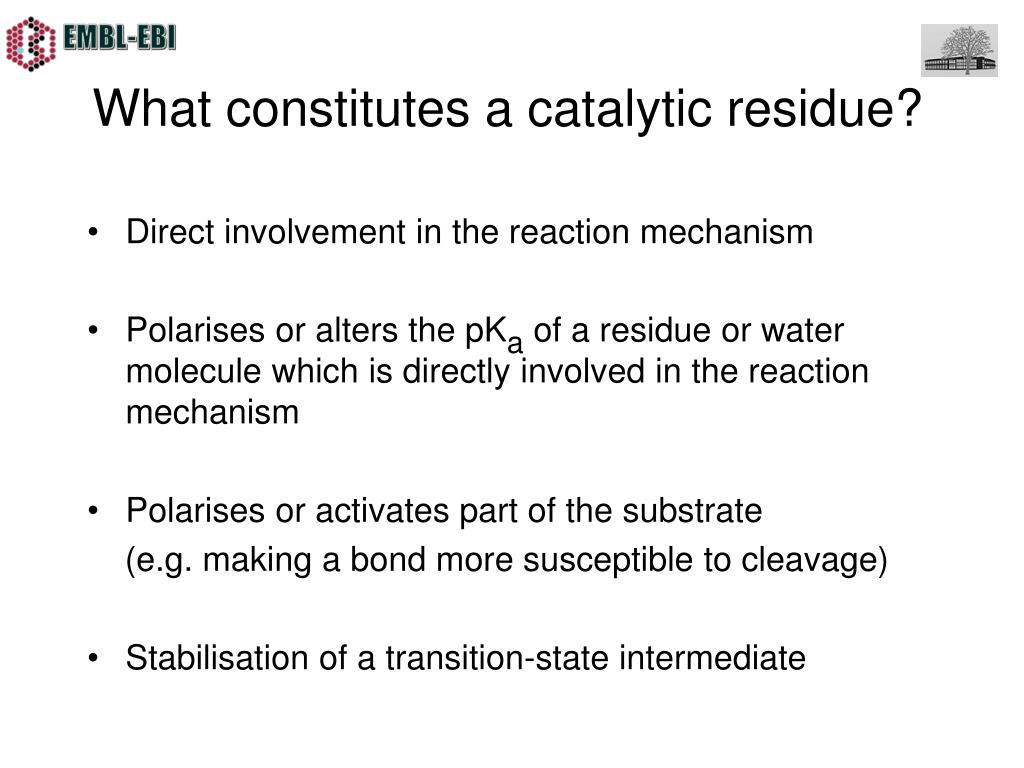 EMBL-EBI

What constitutes a catalytic residue?

• Direct involvement in the reaction mechanism

• Polarises or alters the $pK_a$ of a residue or water molecule which is directly involved in the reaction mechanism

• Polarises or activates part of the substrate
(e.g. making a bond more susceptible to cleavage)

• Stabilisation of a transition-state intermediate